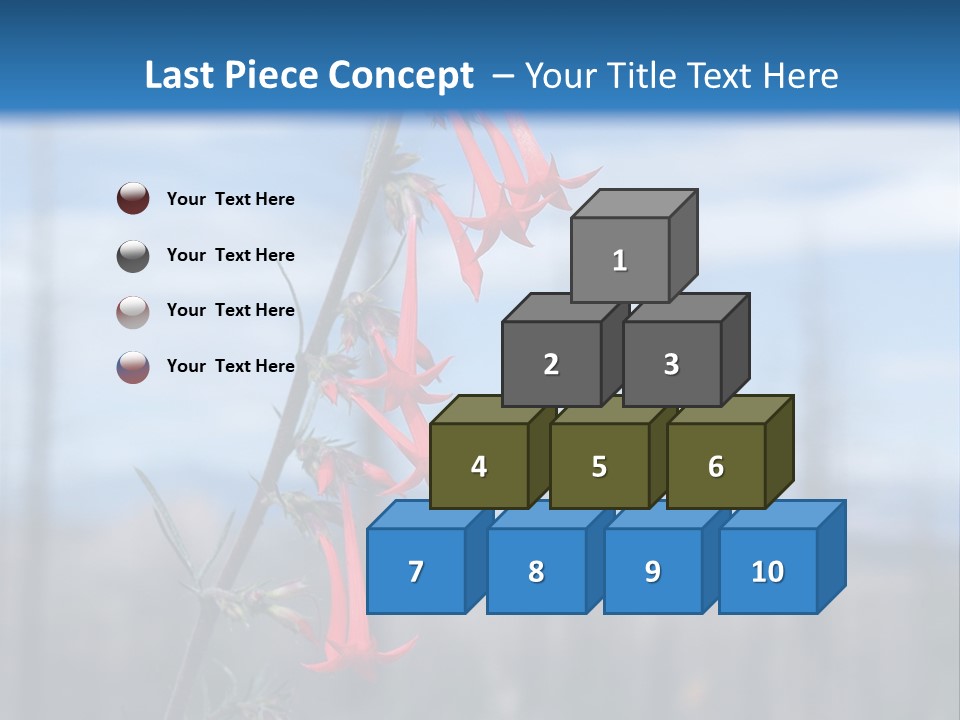 Last Piece Concept – Your Title Text Here

Your Text Here

Your Text Here

Your Text Here

Your Text Here

1

2

3

4

5

6

7

8

9

10